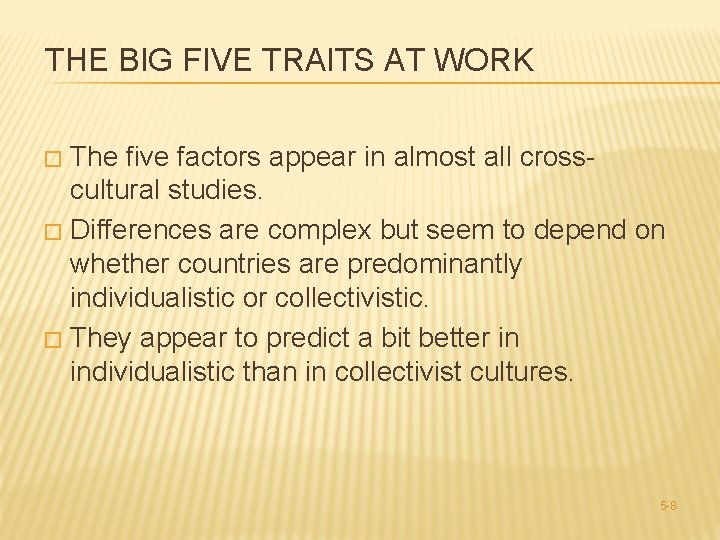 THE BIG FIVE TRAITS AT WORK

□ The five factors appear in almost all cross-cultural studies.

□ Differences are complex but seem to depend on whether countries are predominantly individualistic or collectivistic.

□ They appear to predict a bit better in individualistic than in collectivist cultures.

5-8